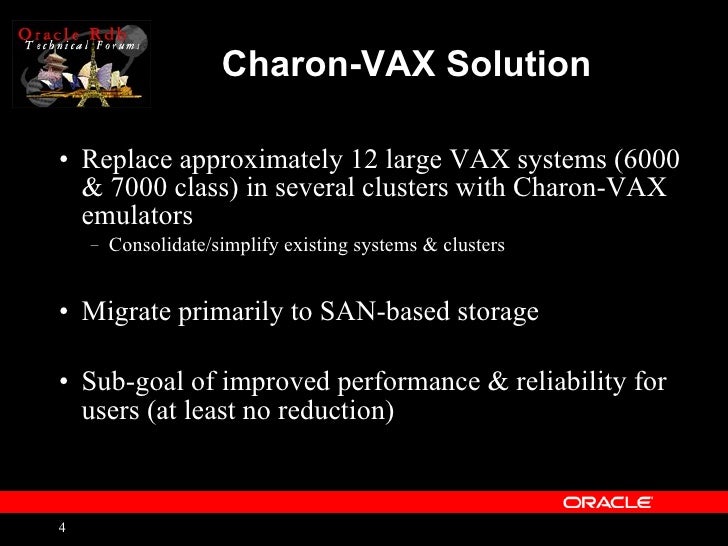 Oracle Rdb
Technical Forums

Charon-VAX Solution

• Replace approximately 12 large VAX systems (6000 & 7000 class) in several clusters with Charon-VAX emulators
– Consolidate/simplify existing systems & clusters

• Migrate primarily to SAN-based storage

• Sub-goal of improved performance & reliability for users (at least no reduction)

ORACLE

4